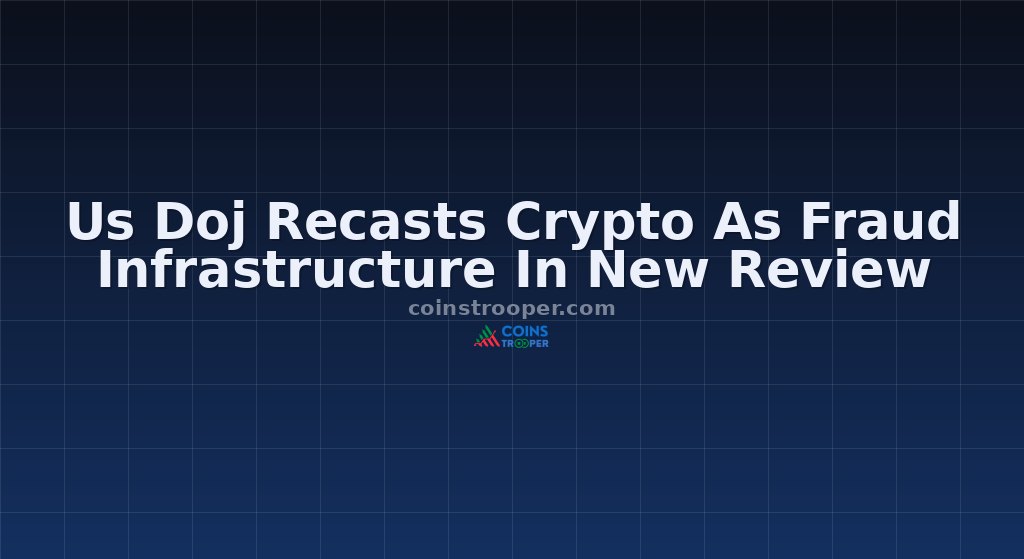 Us Doj Recasts Crypto As Fraud Infrastructure In New Review

coinstrooper.com

COINS TROOPER